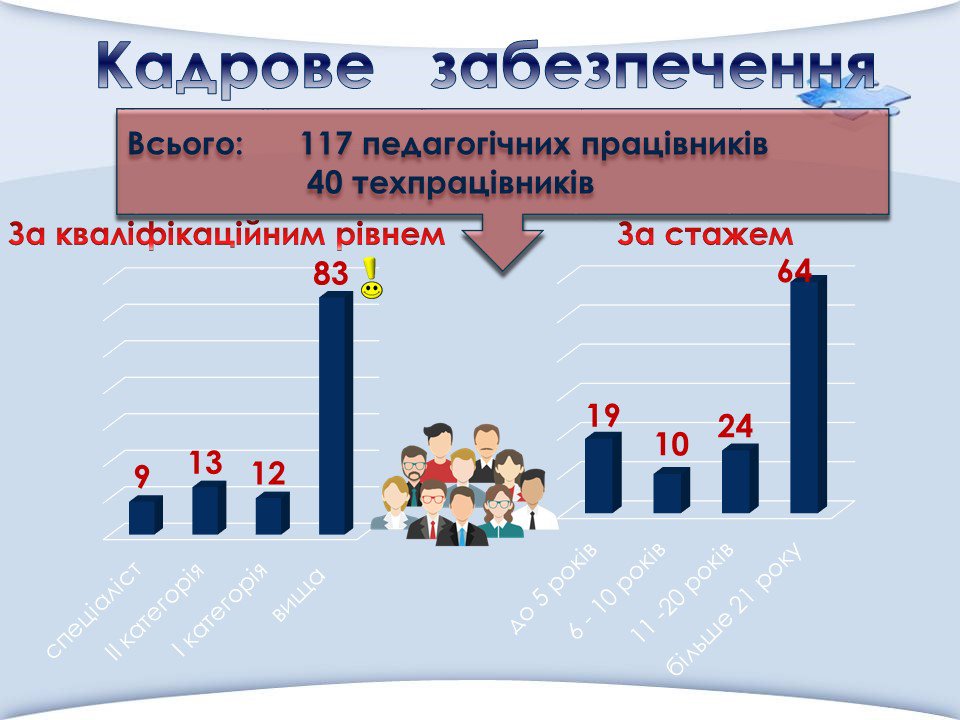 Кадрове забезпечення

Всього: 117 педагогічних працівників
40 техпрацівників

За кваліфікаційним рівнем

9
13
12
83 !

спеціаліст
ІІ категорія
І категорія
вища

За стажем

19
10
24
64

до 5 років
6 - 10 років
11 -20 років
більше 21 року